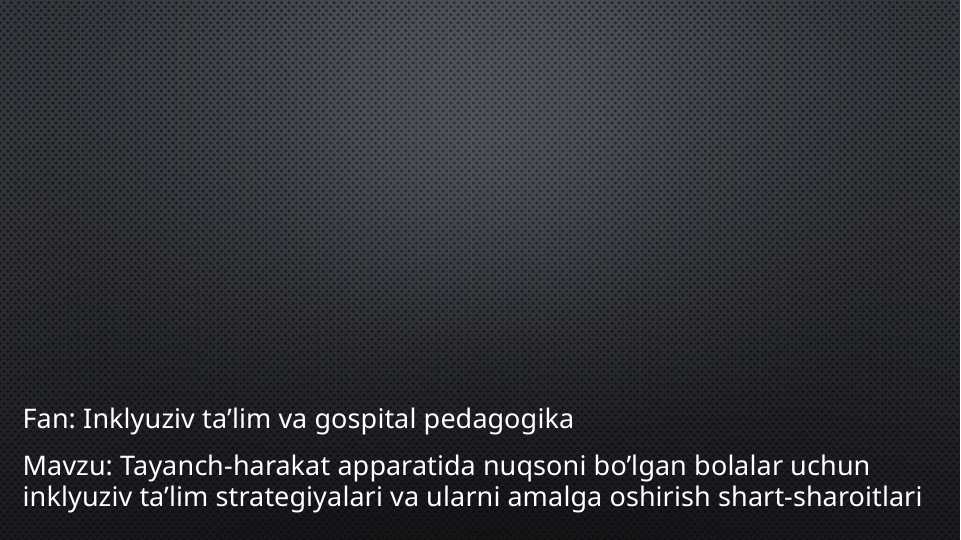 Fan: Inklyuziv ta’lim va gospital pedagogika

Mavzu: Tayanch-harakat apparatida nuqsoni bo’lgan bolalar uchun inklyuziv ta’lim strategiyalari va ularni amalga oshirish shart-sharoitlari